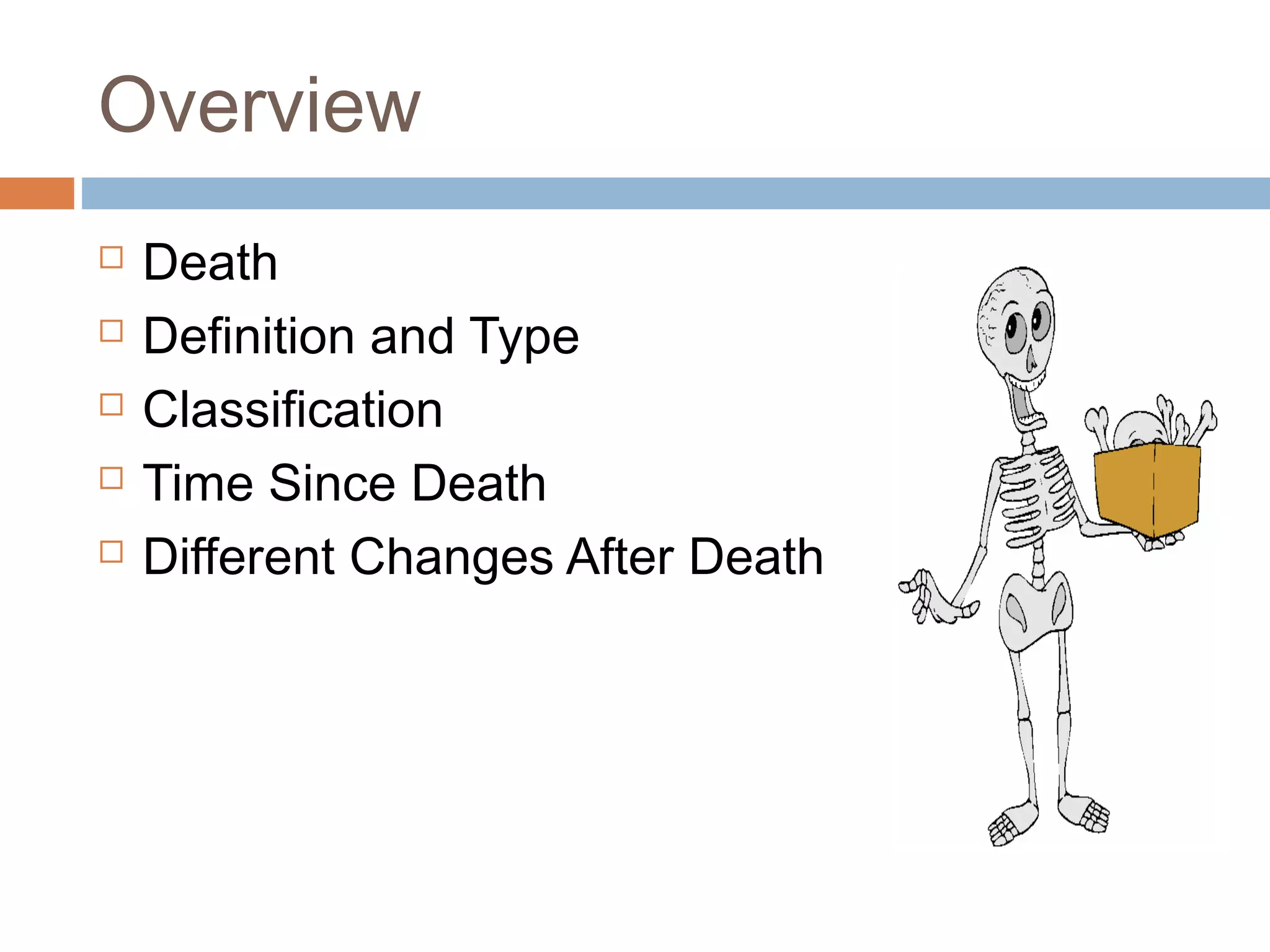 Overview

□ Death
□ Definition and Type
□ Classification
□ Time Since Death
□ Different Changes After Death